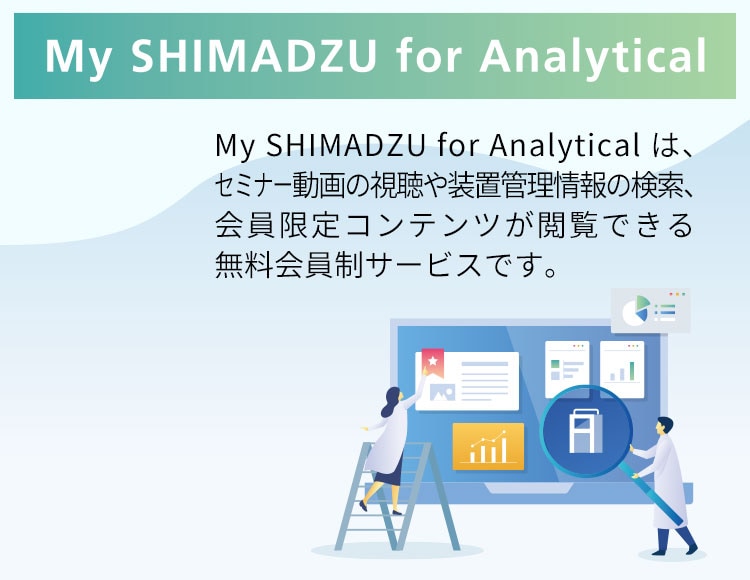 My SHIMADZU for Analytical

My SHIMADZU for Analytical は、セミナー動画の視聴や装置管理情報の検索、会員限定コンテンツが閲覧できる無料会員制サービスです。